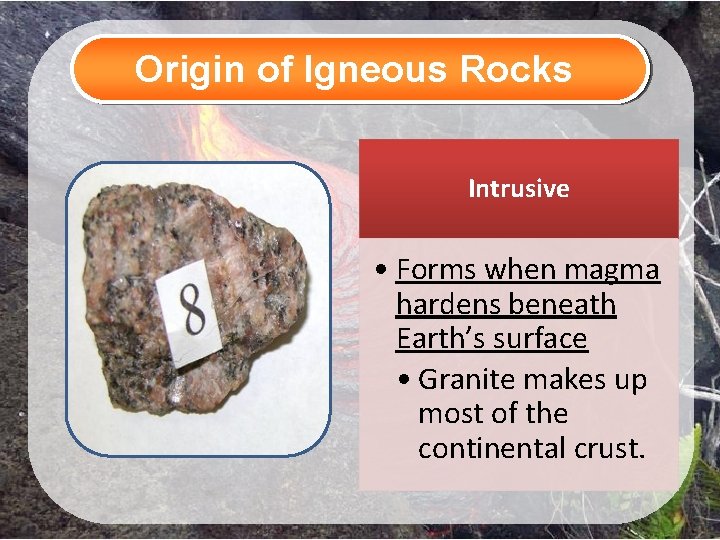 Origin of Igneous Rocks

8

Intrusive

• Forms when magma hardens beneath Earth's surface

• Granite makes up most of the continental crust.